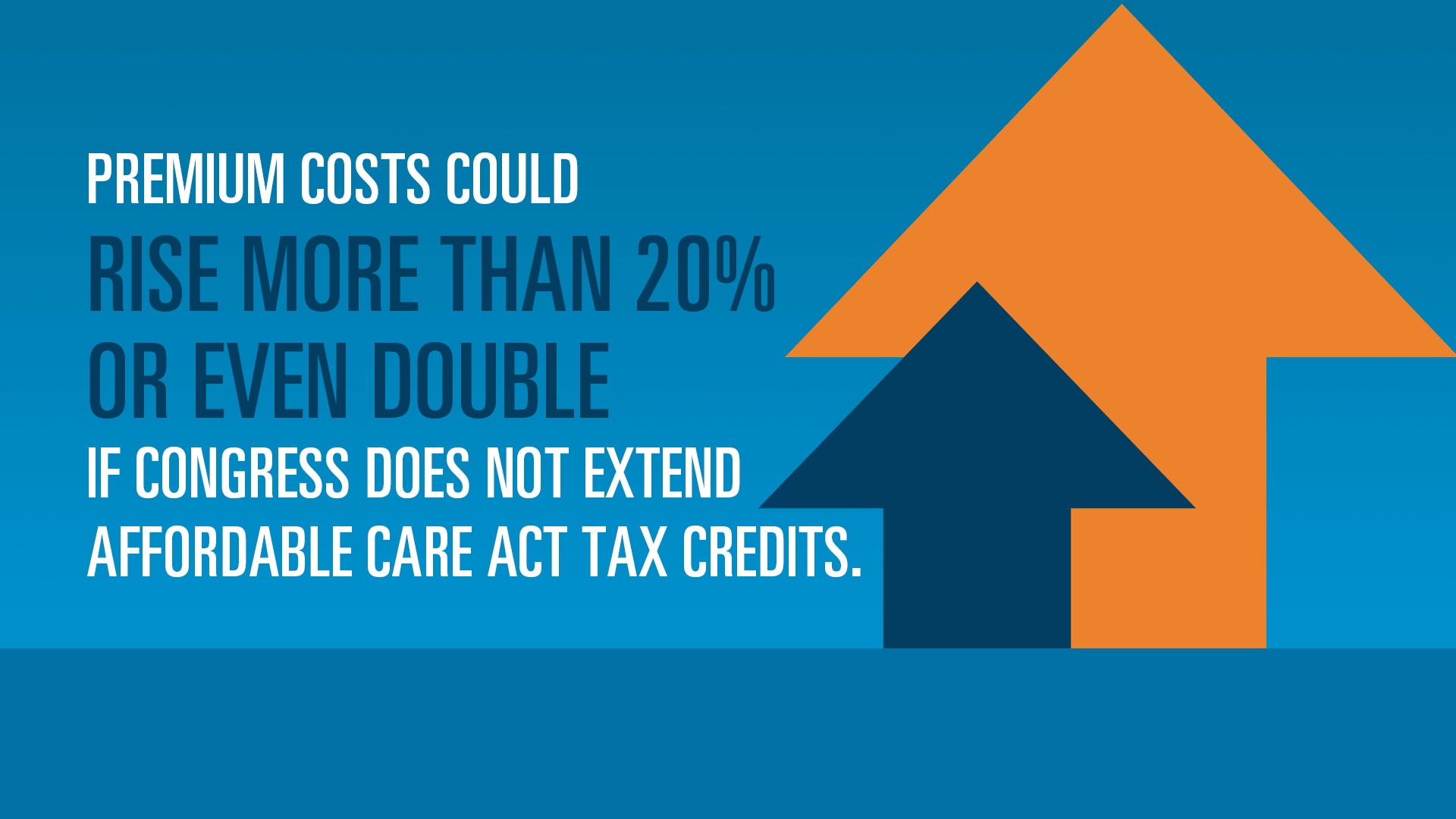 PREMIUM COSTS COULD
RISE MORE THAN 20%
OR EVEN DOUBLE
IF CONGRESS DOES NOT EXTEND AFFORDABLE CARE ACT TAX CREDITS.